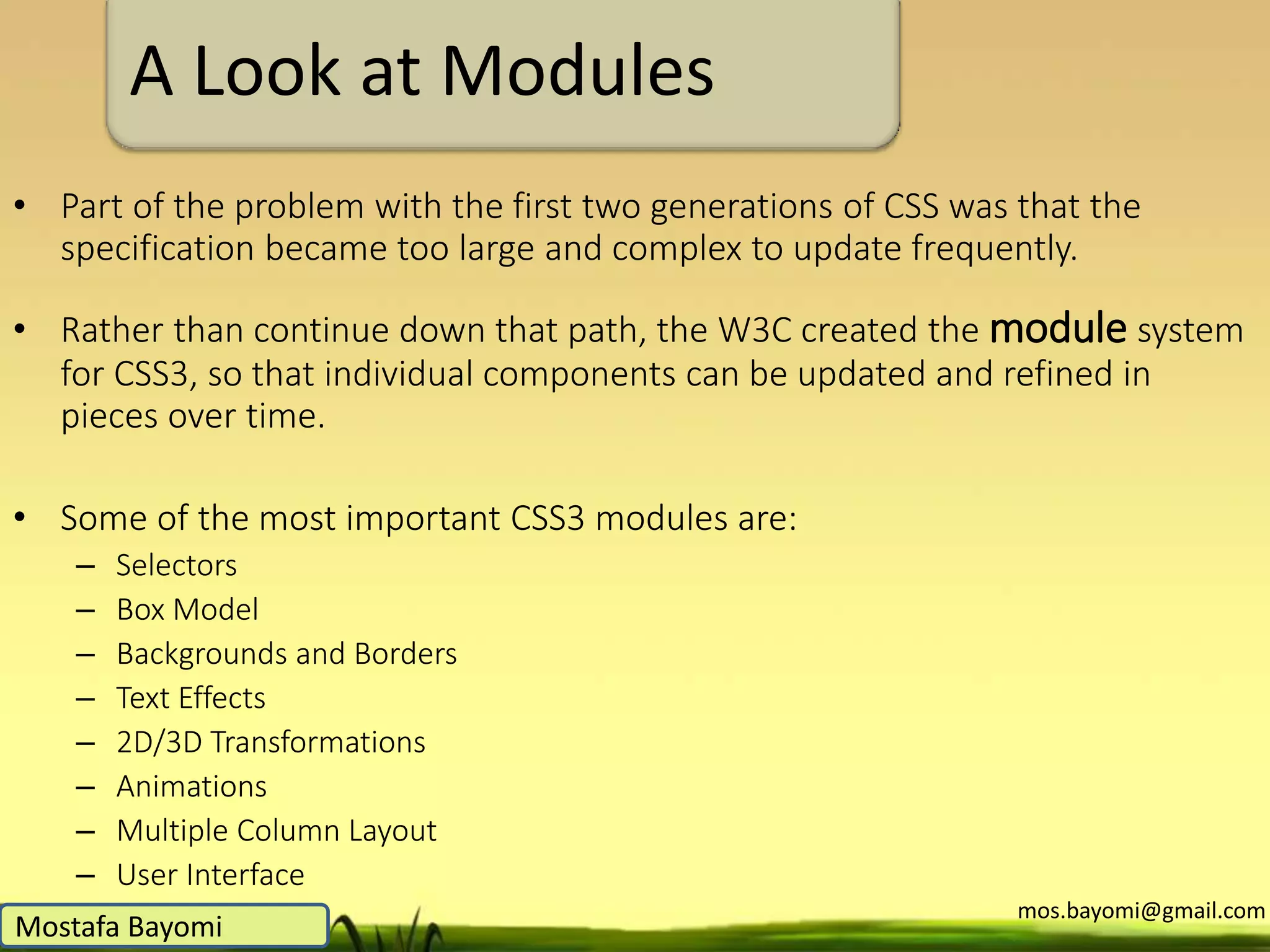 A Look at Modules

• Part of the problem with the first two generations of CSS was that the specification became too large and complex to update frequently.

• Rather than continue down that path, the W3C created the module system for CSS3, so that individual components can be updated and refined in pieces over time.

• Some of the most important CSS3 modules are:
– Selectors
– Box Model
– Backgrounds and Borders
– Text Effects
– 2D/3D Transformations
– Animations
– Multiple Column Layout
– User Interface

Mostafa Bayomi

mos.bayomi@gmail.com